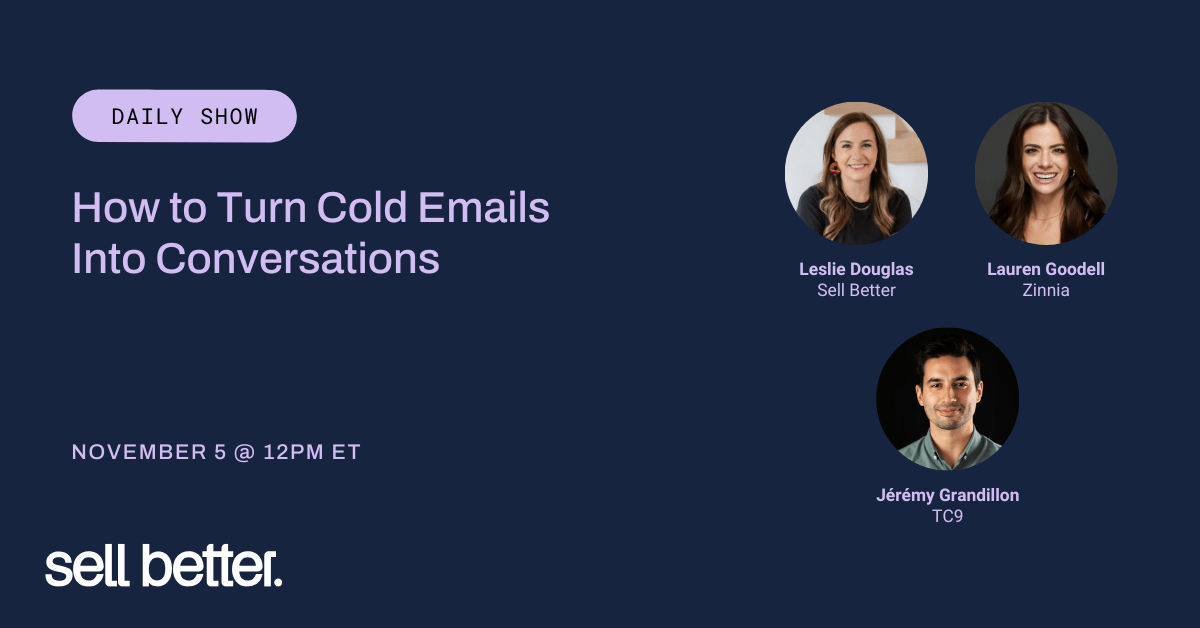 DAILY SHOW

How to Turn Cold Emails Into Conversations

NOVEMBER 5 @ 12PM ET

sell better.

Leslie Douglas
Sell Better

Lauren Goodell
Zinnia

Jérémy Grandillon
TC9